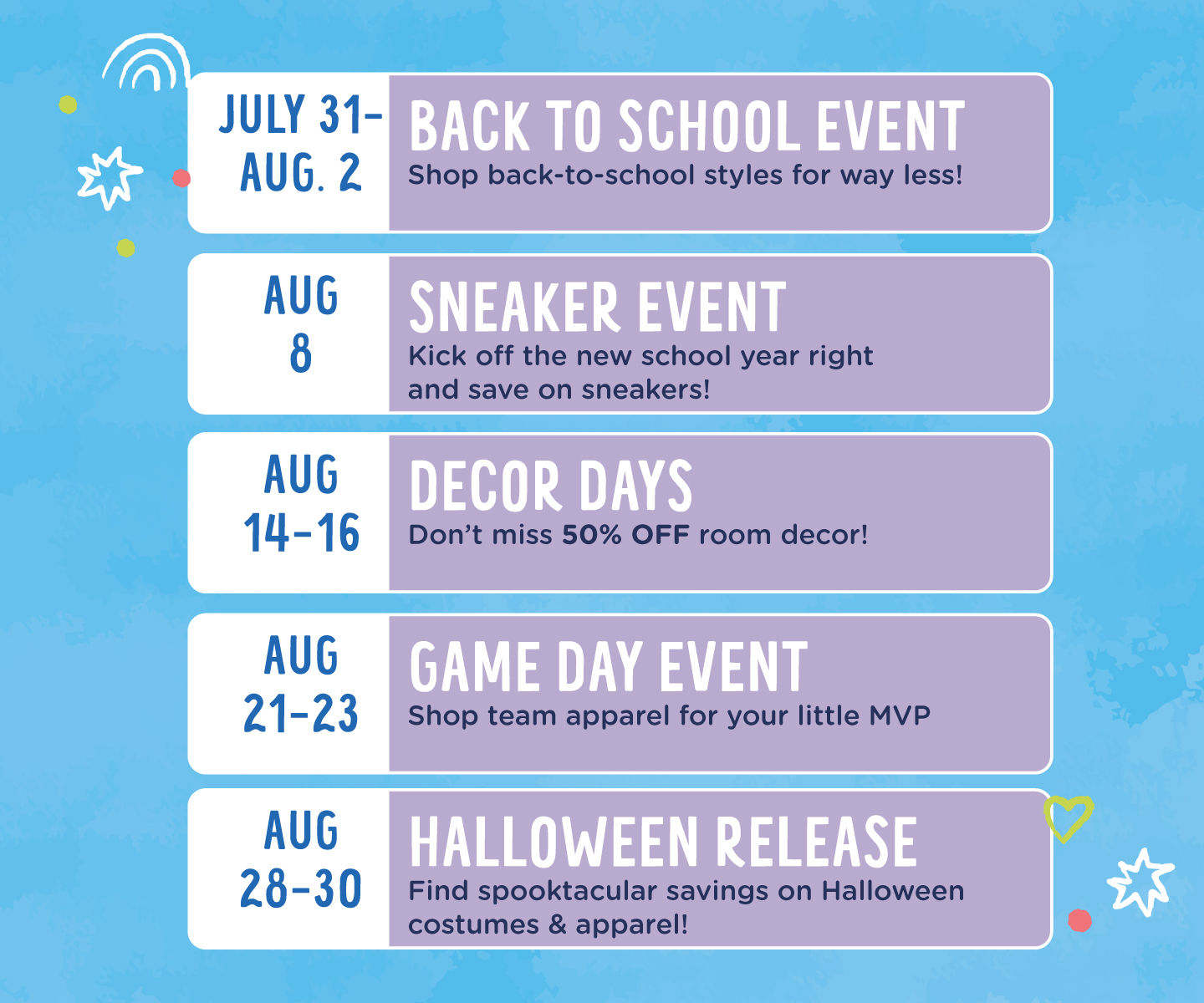 JULY 31-
AUG. 2

BACK TO SCHOOL EVENT
Shop back-to-school styles for way less!

AUG
8

SNEAKER EVENT
Kick off the new school year right and save on sneakers!

AUG
14-16

DECOR DAYS
Don't miss 50% OFF room decor!

AUG
21-23

GAME DAY EVENT
Shop team apparel for your little MVP

AUG
28-30

HALLOWEEN RELEASE
Find spooktacular savings on Halloween costumes & apparel!